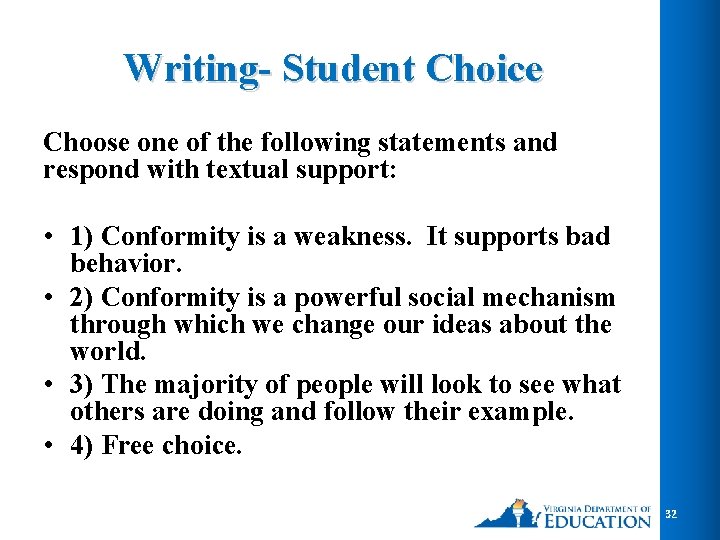 Writing- Student Choice

Choose one of the following statements and respond with textual support:

• 1) Conformity is a weakness. It supports bad behavior.
• 2) Conformity is a powerful social mechanism through which we change our ideas about the world.
• 3) The majority of people will look to see what others are doing and follow their example.
• 4) Free choice.

VIRGINIA DEPARTMENT OF EDUCATION

32